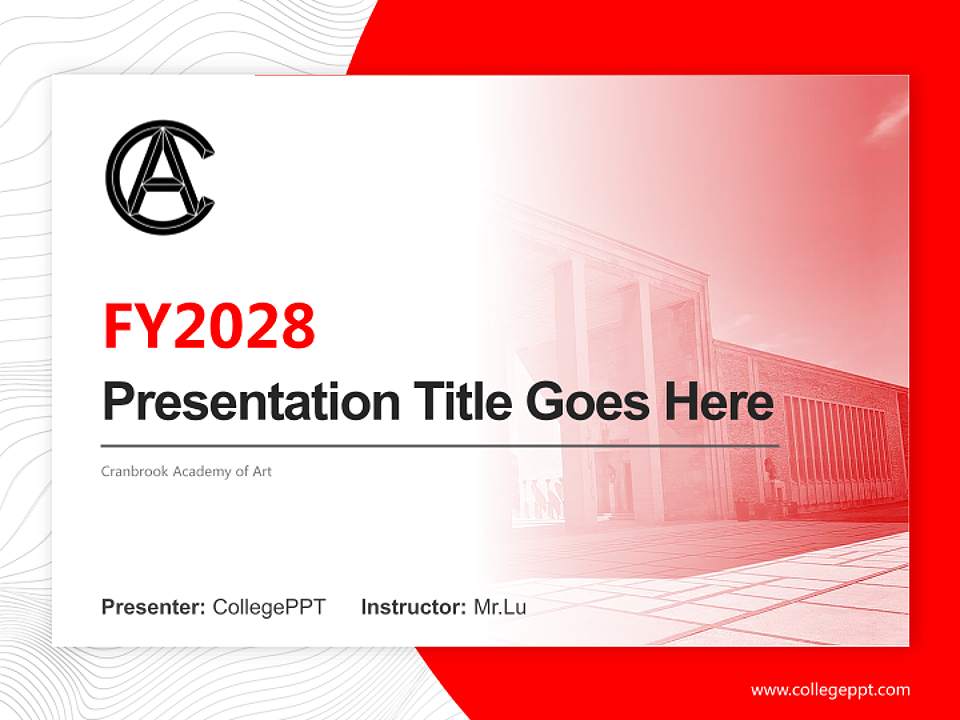 CA

FY2028

Presentation Title Goes Here

Cranbrook Academy of Art

Presenter: CollegePPT Instructor: Mr.Lu

www.collegeppt.com